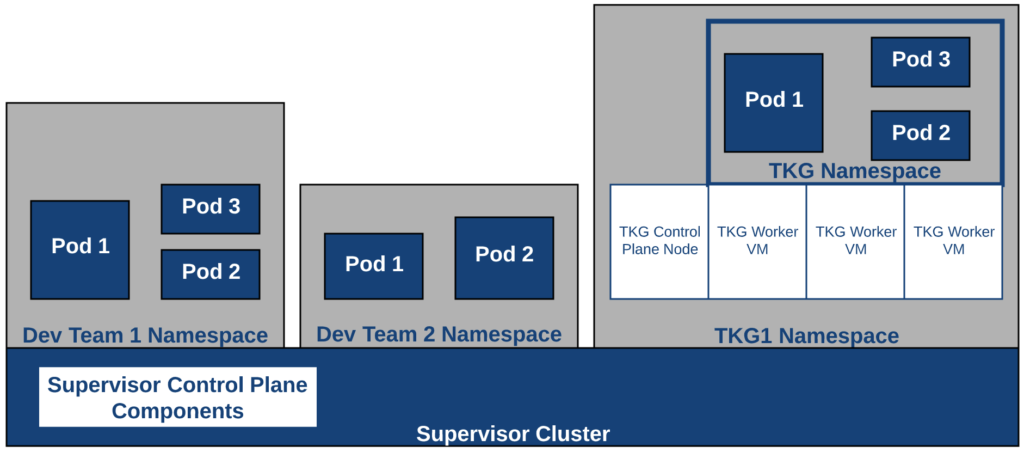 Pod 1

Pod 3

Pod 2

Dev Team 1 Namespace

Pod 1

Pod 2

Dev Team 2 Namespace

Pod 1

Pod 3

Pod 2

TKG Namespace

TKG Control Plane Node

TKG Worker VM

TKG Worker VM

TKG Worker VM

TKG1 Namespace

Supervisor Control Plane Components

Supervisor Cluster